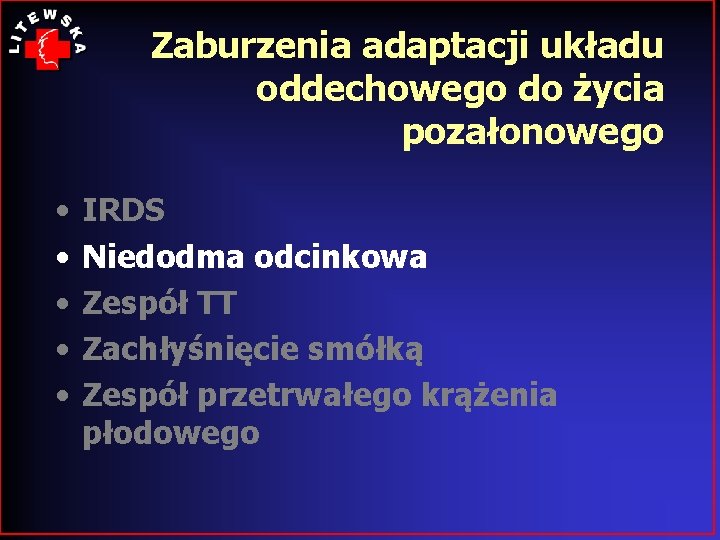 LITEWSKA

Zaburzenia adaptacji układu oddechowego do życia pozałonowego

• IRDS
• Niedodma odcinkowa
• Zespół TT
• Zachłyśnięcie smółką
• Zespół przetrwałego krążenia płodowego